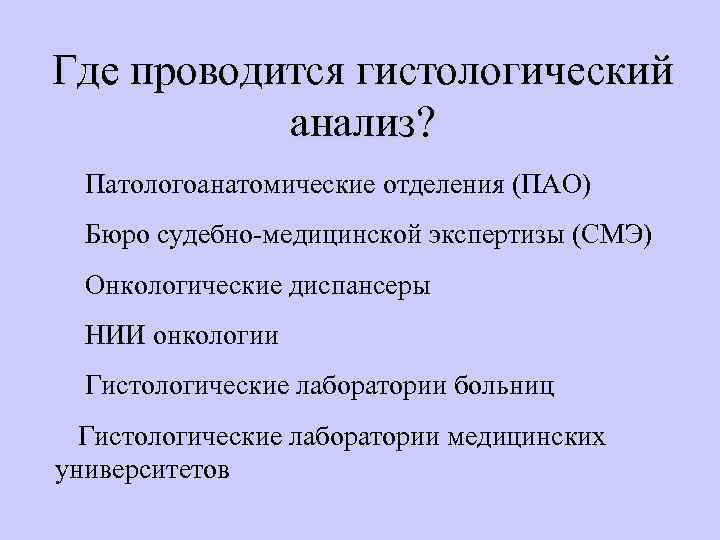 Где проводится гистологический анализ?

Патологоанатомические отделения (ПАО)

Бюро судебно-медицинской экспертизы (СМЭ)

Онкологические диспансеры

НИИ онкологии

Гистологические лаборатории больниц

Гистологические лаборатории медицинских университетов